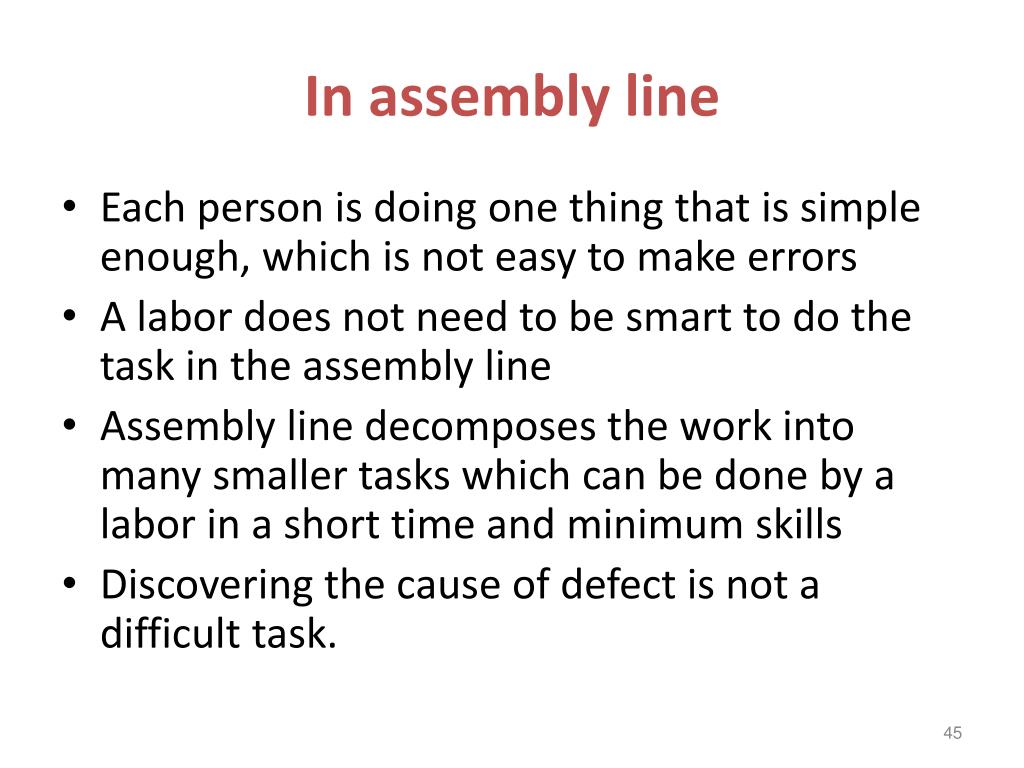 In assembly line

• Each person is doing one thing that is simple enough, which is not easy to make errors
• A labor does not need to be smart to do the task in the assembly line
• Assembly line decomposes the work into many smaller tasks which can be done by a labor in a short time and minimum skills
• Discovering the cause of defect is not a difficult task.

45